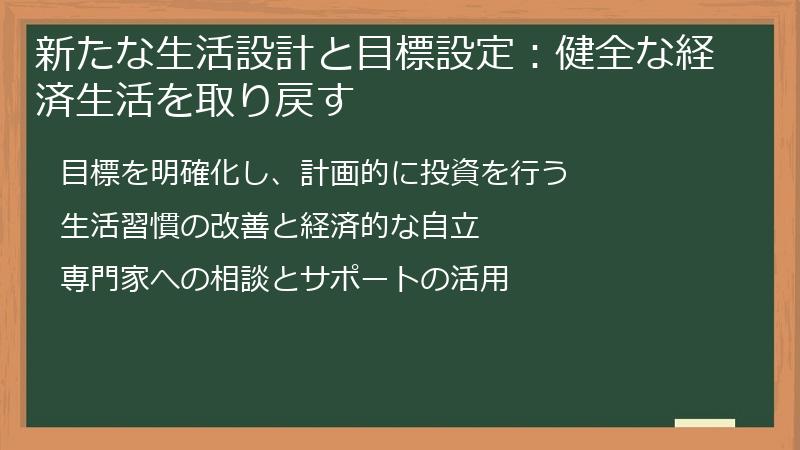 新たな生活設計と目標設定：健全な経済生活を取り戻す

目標を明確化し、計画的に投資を行う

生活習慣の改善と経済的な自立

専門家への相談とサポートの活用